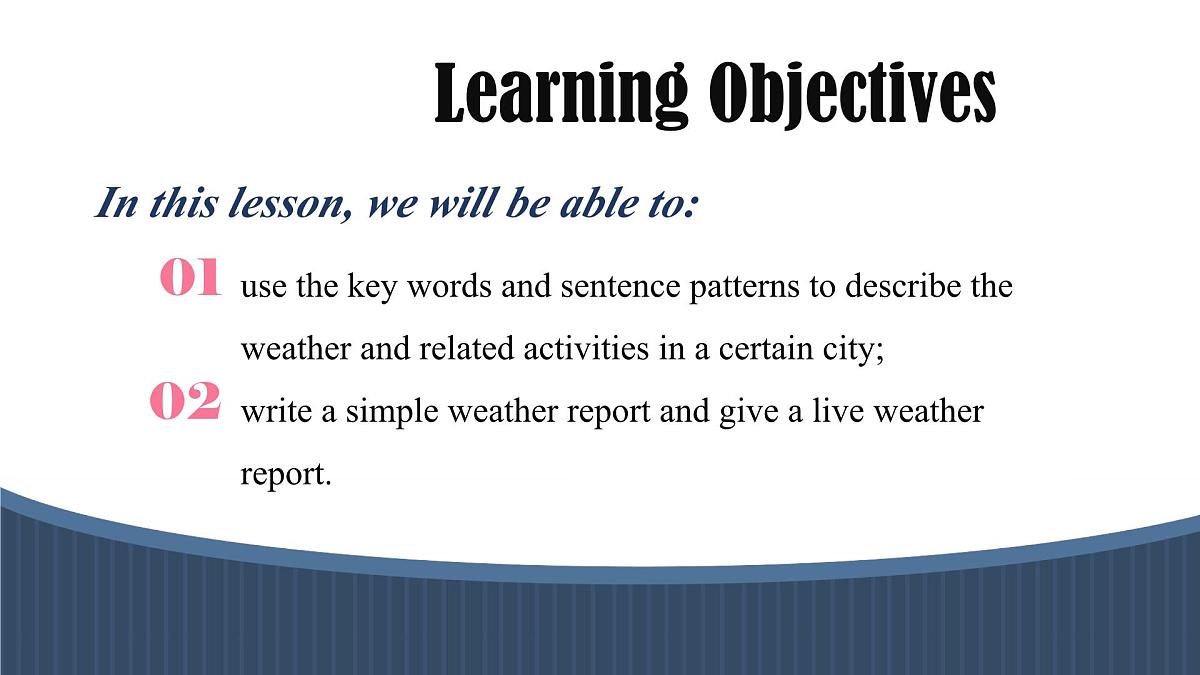 Learning Objectives

In this lesson, we will be able to:

01 use the key words and sentence patterns to describe the weather and related activities in a certain city;

02 write a simple weather report and give a live weather report.